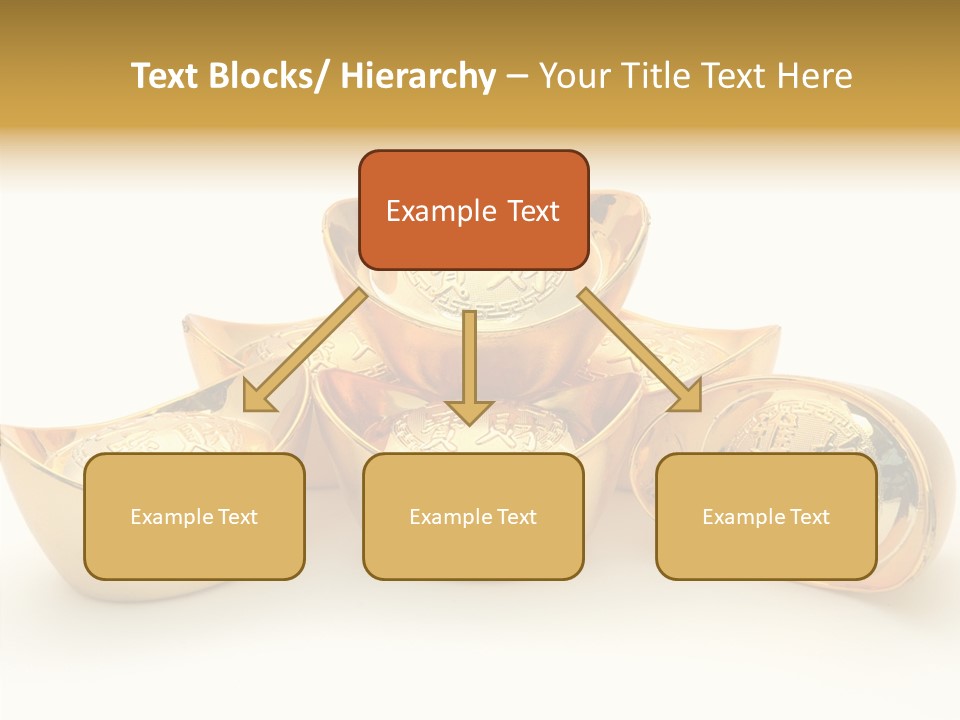 Text Blocks/ Hierarchy – Your Title Text Here

Example Text

Example Text

Example Text

Example Text